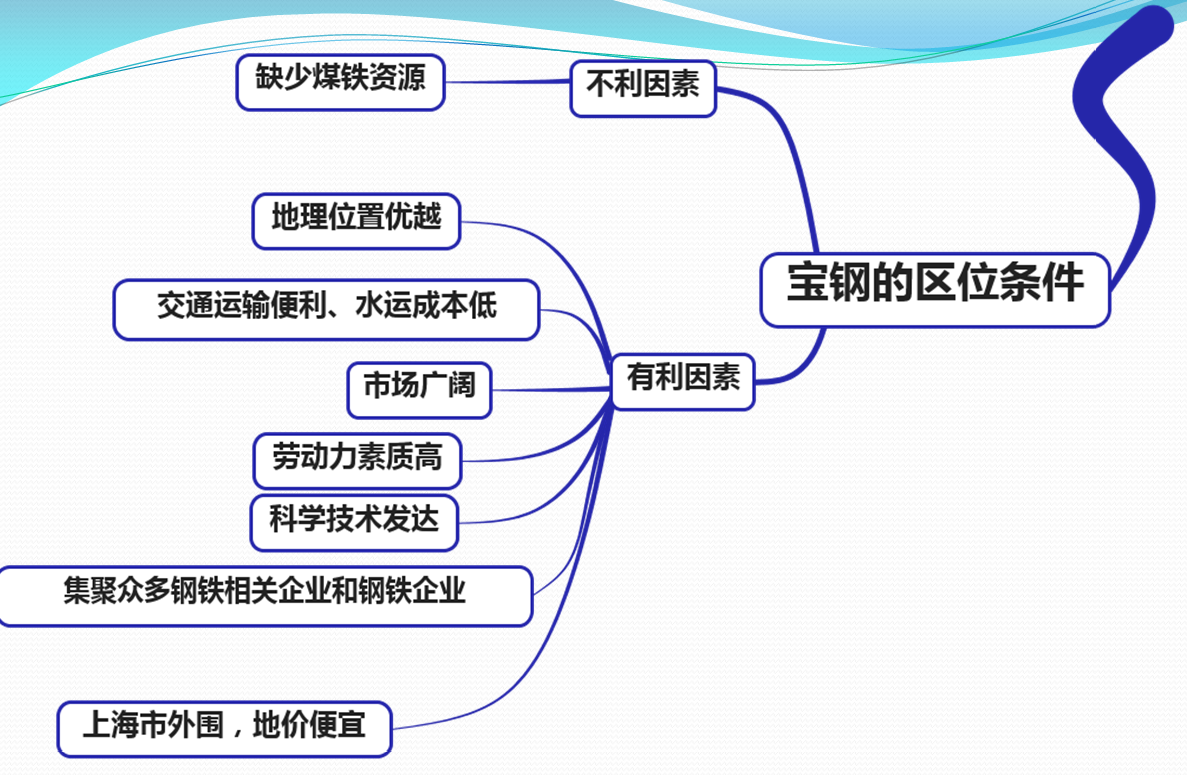 宝钢的区位条件

不利因素

缺少煤铁资源

有利因素

地理位置优越

交通运输便利、水运成本低

市场广阔

劳动力素质高

科学技术发达

集聚众多钢铁相关企业和钢铁企业

上海市外围，地价便宜